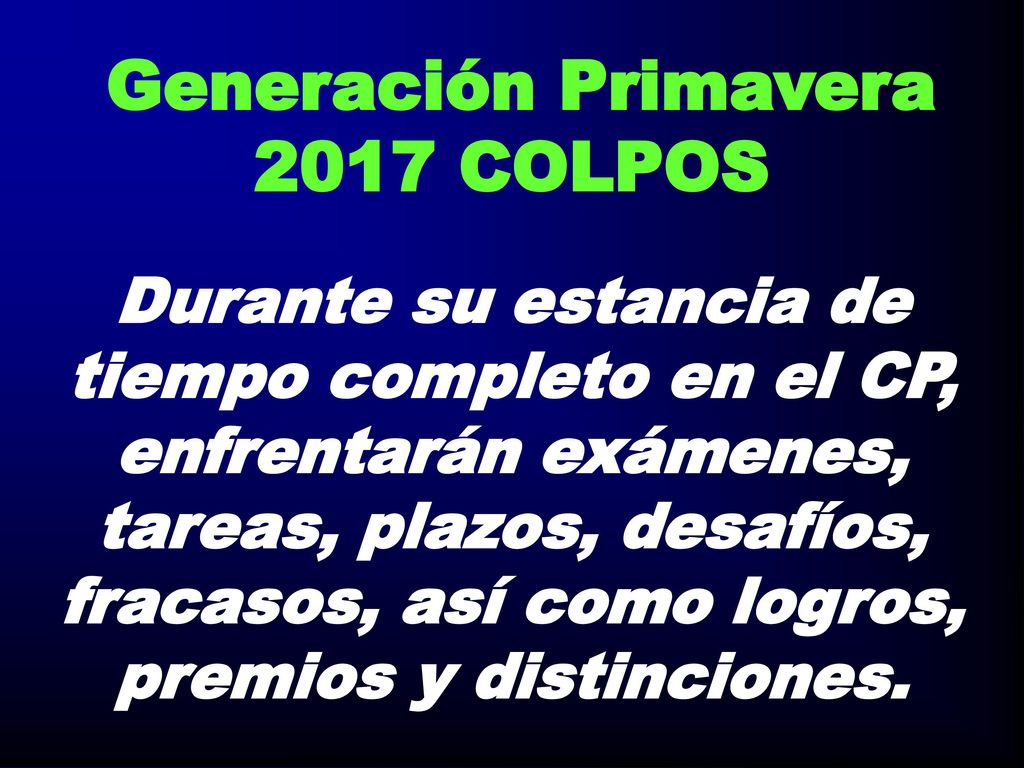 Generación Primavera 2017 COLPOS

Durante su estancia de tiempo completo en el CP, enfrentarán exámenes, tareas, plazos, desafíos, fracasos, así como logros, premios y distinciones.